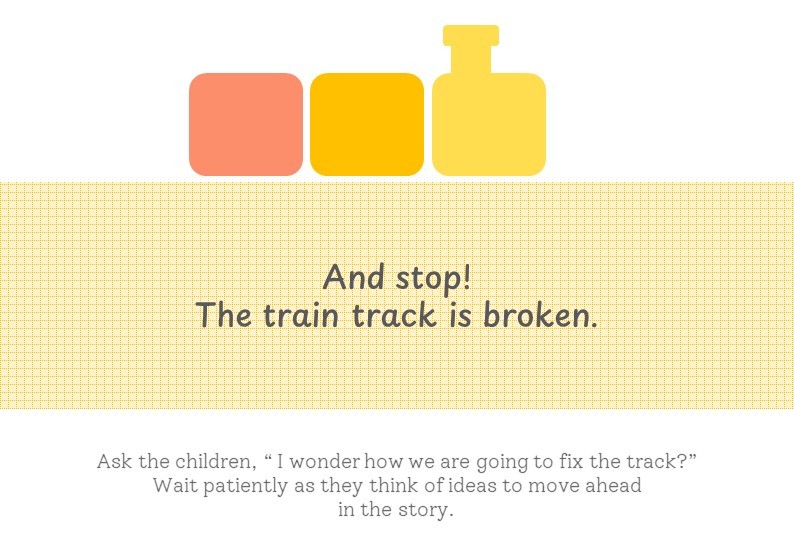 And stop!
The train track is broken.

Ask the children, “ I wonder how we are going to fix the track?” Wait patiently as they think of ideas to move ahead in the story.